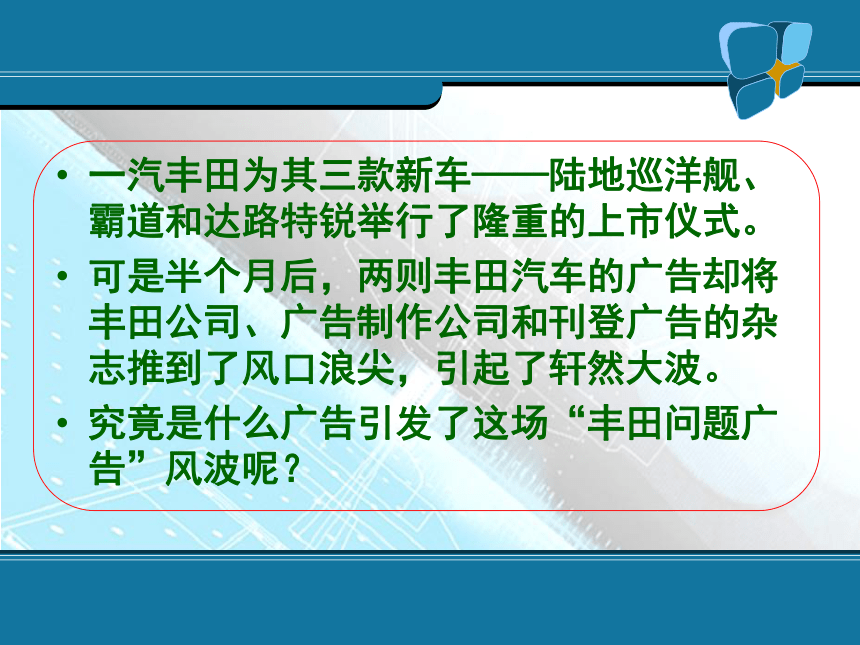 • 一汽丰田为其三款新车——陆地巡洋舰、霸道和达路特锐举行了隆重的上市仪式。

• 可是半个月后，两则丰田汽车的广告却将丰田公司、广告制作公司和刊登广告的杂志推到了风口浪尖，引起了轩然大波。

• 究竟是什么广告引发了这场“丰田问题广告”风波呢？